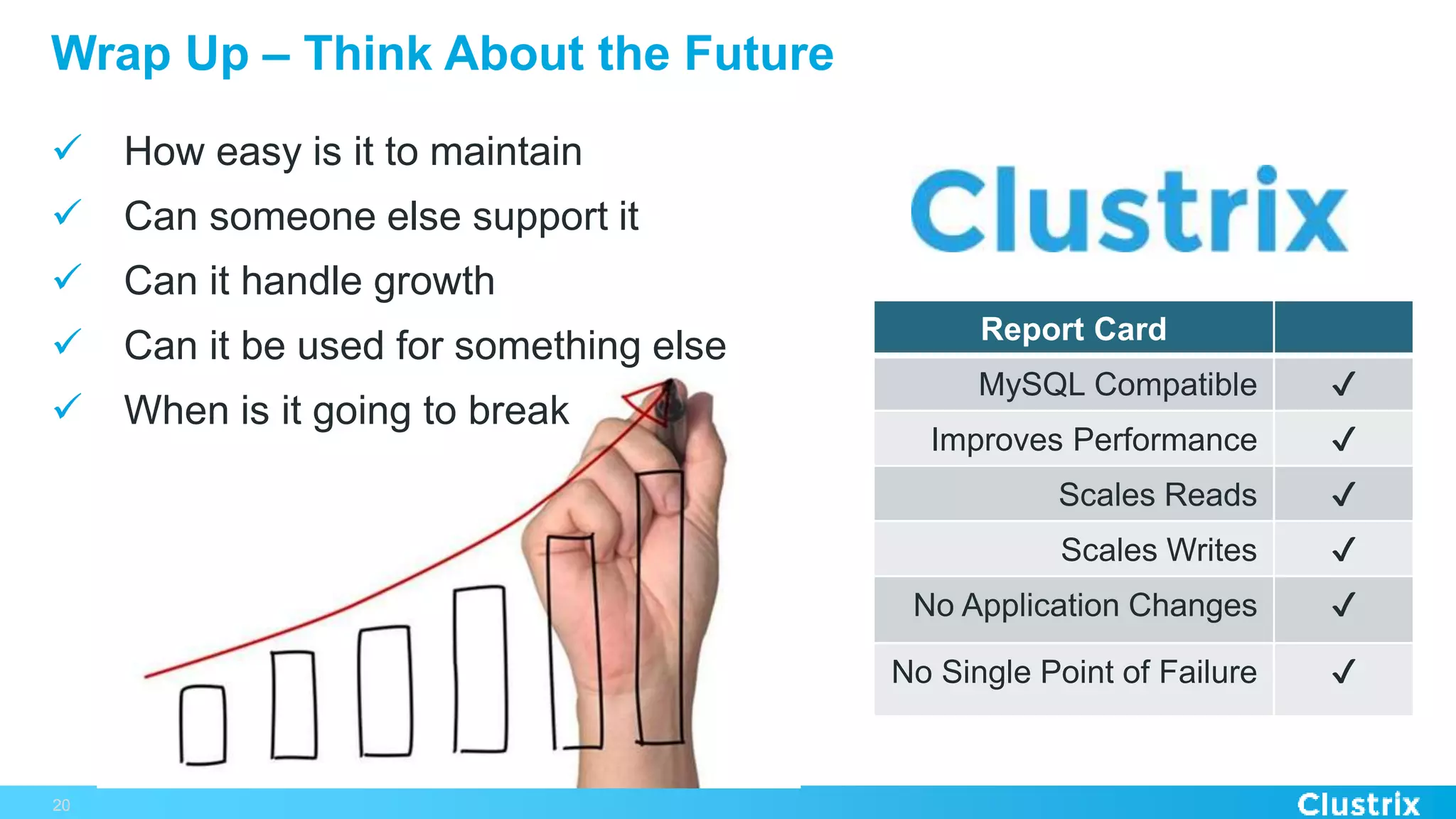 Wrap Up – Think About the Future

✓ How easy is it to maintain

✓ Can someone else support it

✓ Can it handle growth

✓ Can it be used for something else

✓ When is it going to break

Clustrix

| Report Card | |
|---|---|
| MySQL Compatible | ✓ |
| Improves Performance | ✓ |
| Scales Reads | ✓ |
| Scales Writes | ✓ |
| No Application Changes | ✓ |
| No Single Point of Failure | ✓ |

20

Clustrix